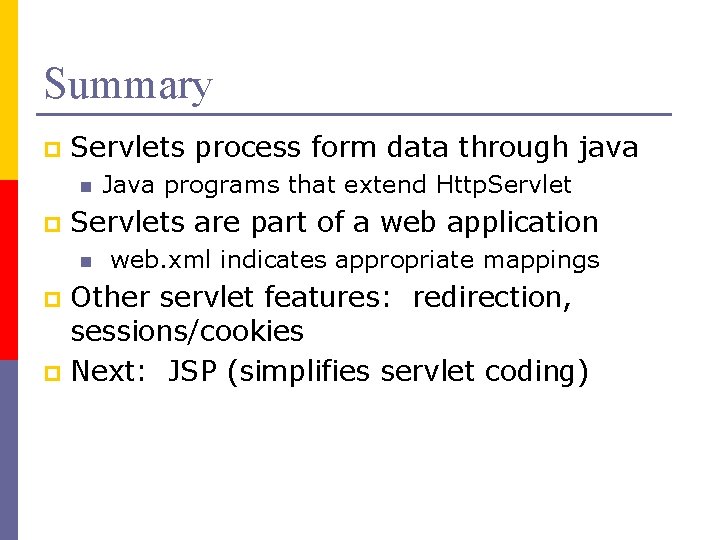 Summary

Servlets process form data through java

Java programs that extend HttpServlet

Servlets are part of a web application

web.xml indicates appropriate mappings

Other servlet features: redirection, sessions/cookies

Next: JSP (simplifies servlet coding)